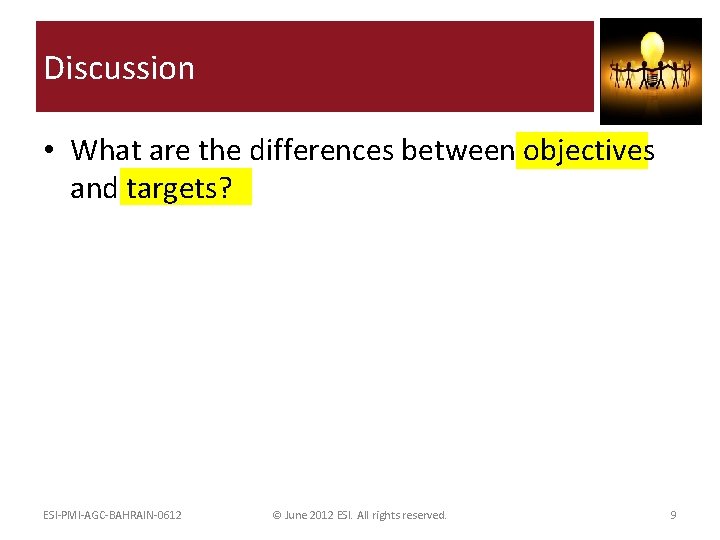 Discussion

• What are the differences between objectives and targets?

ESI-PMI-AGC-BAHRAIN-0612

© June 2012 ESI. All rights reserved.

9